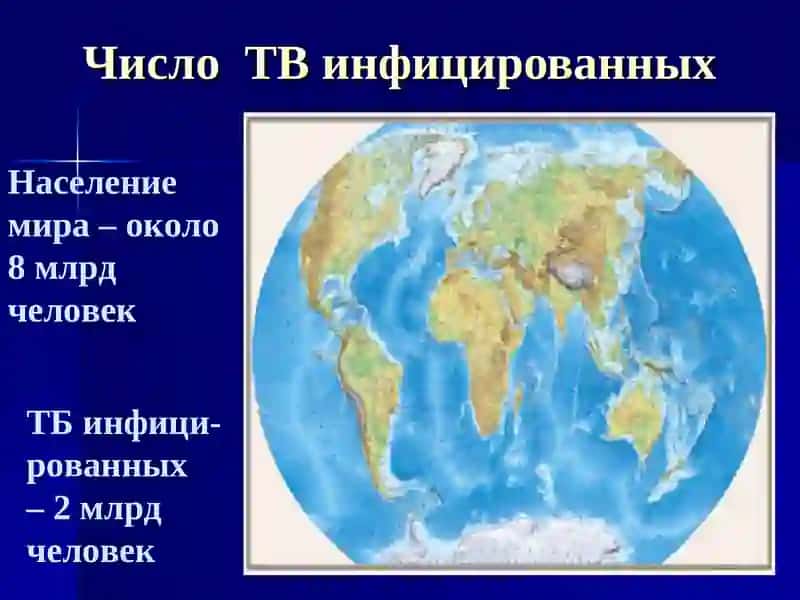 Число ТВ инфицированных

Население мира – около 8 млрд человек

ТБ инфицированных – 2 млрд человек